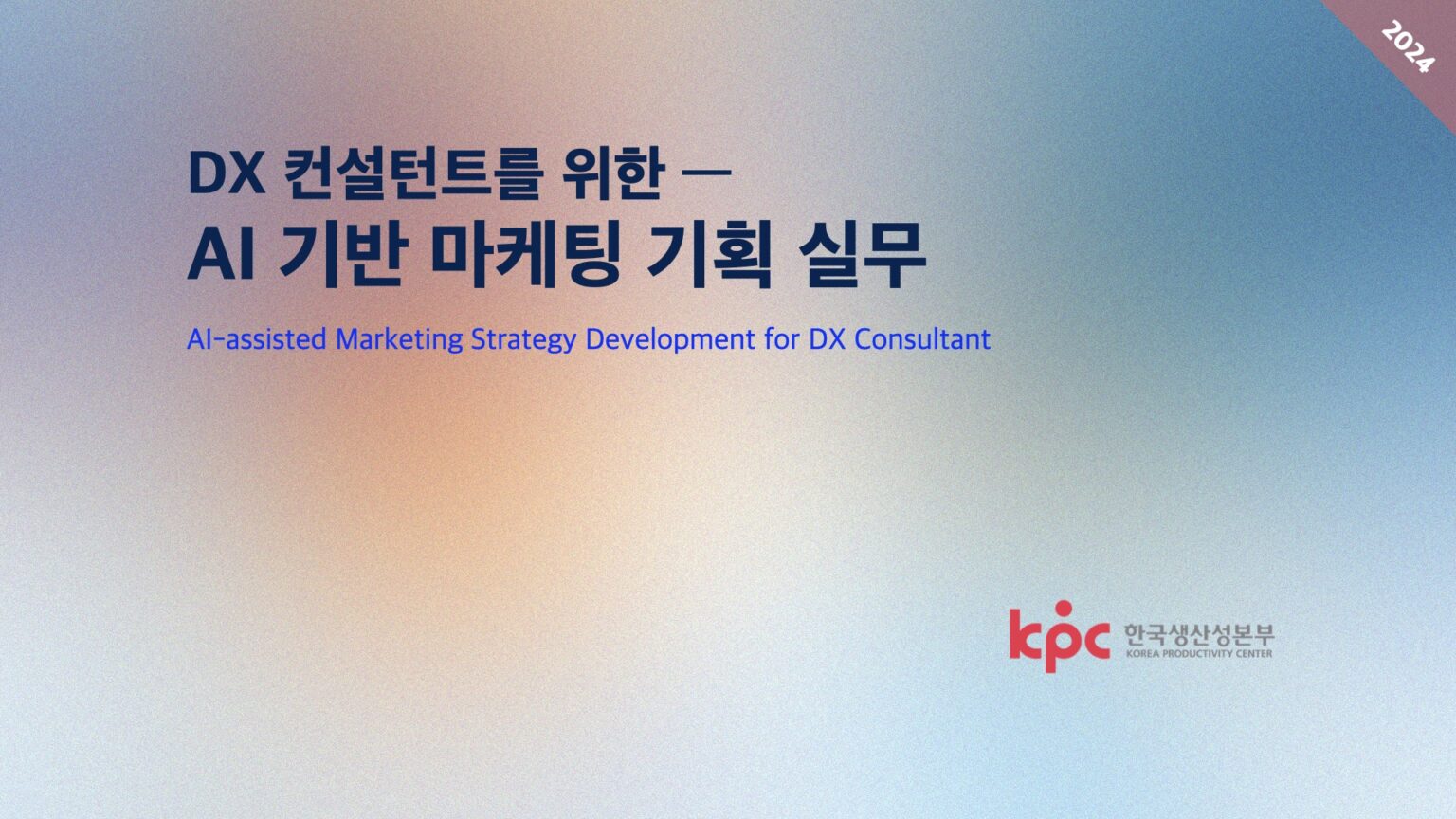 2024

DX 컨설턴트를 위한 —
AI 기반 마케팅 기획 실무

AI-assisted Marketing Strategy Development for DX Consultant

kpc 한국생산성본부
KOREA PRODUCTIVITY CENTER